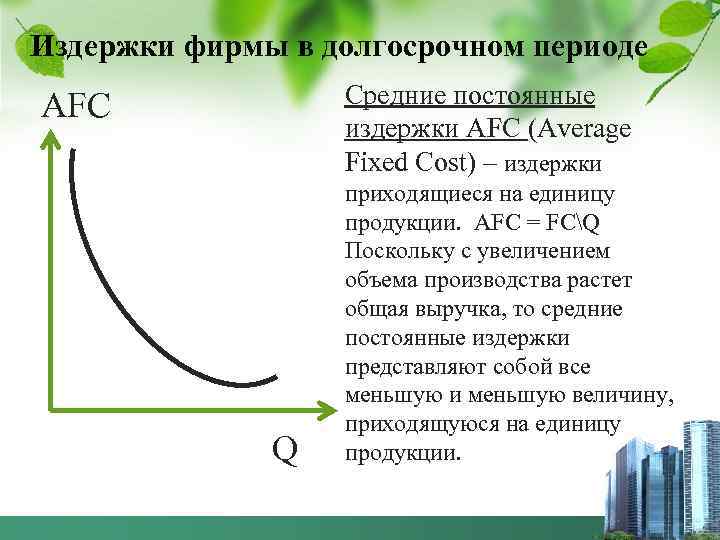 Издержки фирмы в долгосрочном периоде

AFC

Q

Средние постоянные издержки AFC (Average Fixed Cost) – издержки приходящиеся на единицу продукции. AFC = FC\Q Поскольку с увеличением объема производства растет общая выручка, то средние постоянные издержки представляют собой все меньшую и меньшую величину, приходящуюся на единицу продукции.